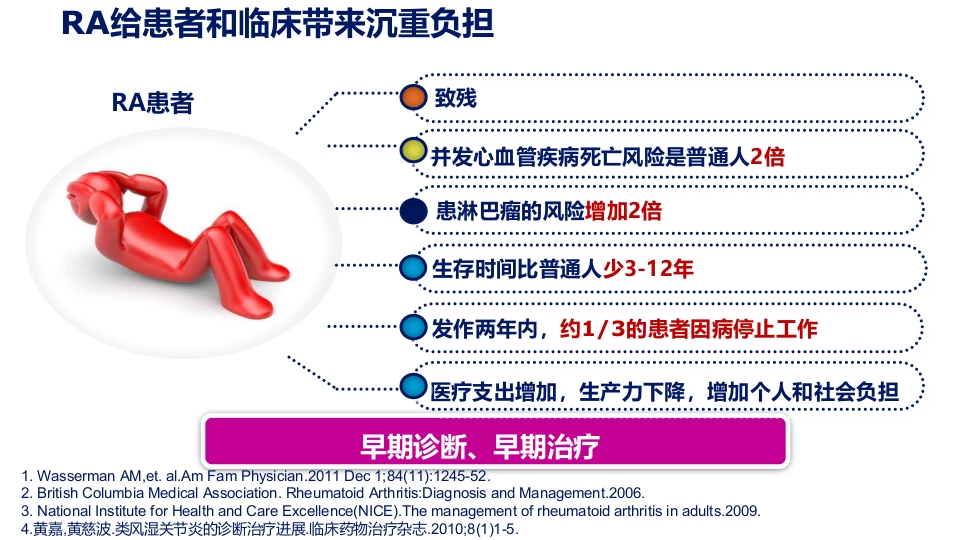 RA给患者和临床带来沉重负担

RA患者

致残

并发心血管疾病死亡风险是普通人2倍

患淋巴瘤的风险增加2倍

生存时间比普通人少3-12年

发作两年内，约1/3的患者因病停止工作

医疗支出增加，生产力下降，增加个人和社会负担

早期诊断、早期治疗

1. Wasserman AM,et. al.Am Fam Physician.2011 Dec 1;84(11):1245-52.
2. British Columbia Medical Association. Rheumatoid Arthritis:Diagnosis and Management.2006.
3. National Institute for Health and Care Excellence(NICE).The management of rheumatoid arthritis in adults.2009.
4.黄嘉,黄慈波.类风湿关节炎的诊断治疗进展.临床药物治疗杂志.2010;8(1)1-5.